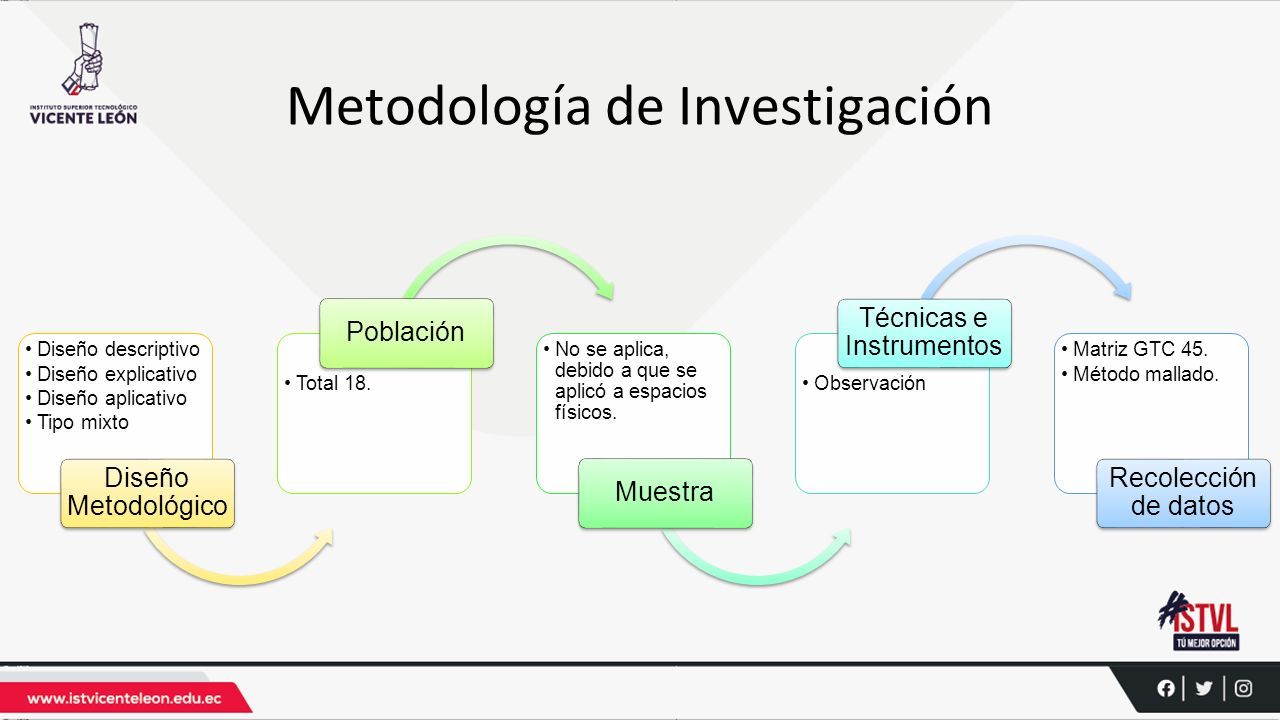 INSTITUTO SUPERIOR TECNOLÓGICO
VICENTE LEÓN

Metodología de Investigación

• Diseño descriptivo
• Diseño explicativo
• Diseño aplicativo
• Tipo mixto

Diseño Metodológico

Población

• Total 18.

• No se aplica, debido a que se aplicó a espacios físicos.

Muestra

Técnicas e Instrumentos

• Observación

• Matriz GTC 45.
• Método mallado.

Recolección de datos

#ISTVL
TÚ MEJOR OPCIÓN

www.istvicenteleon.edu.ec